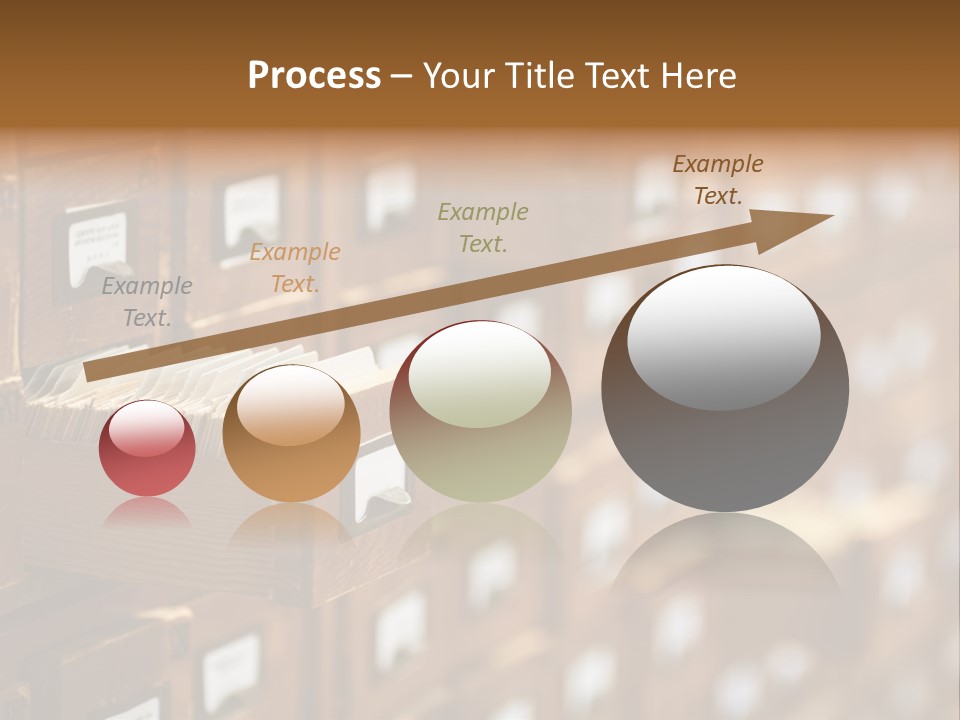 Process – Your Title Text Here

Example Text.

Example Text.

Example Text.

Example Text.